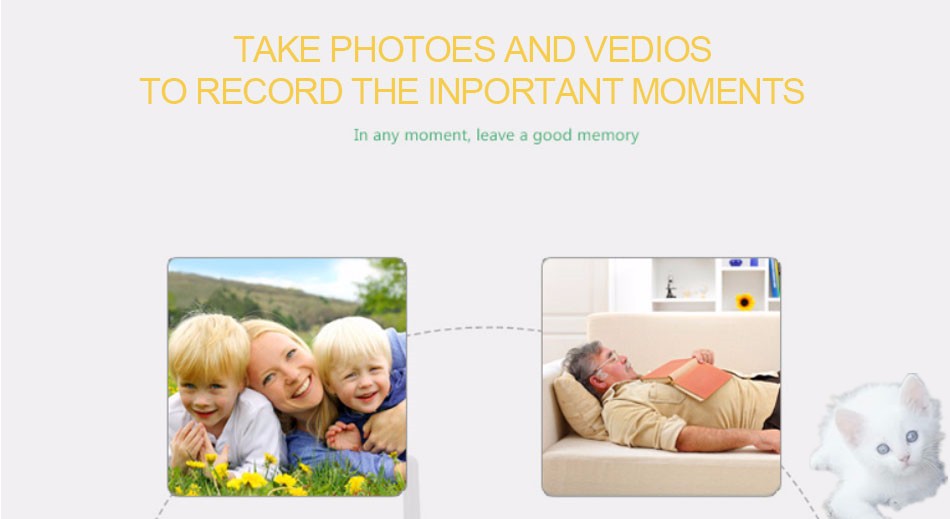 TAKE PHOTOES AND VEDIOS
TO RECORD THE INPORTANT MOMENTS

In any moment, leave a good memory